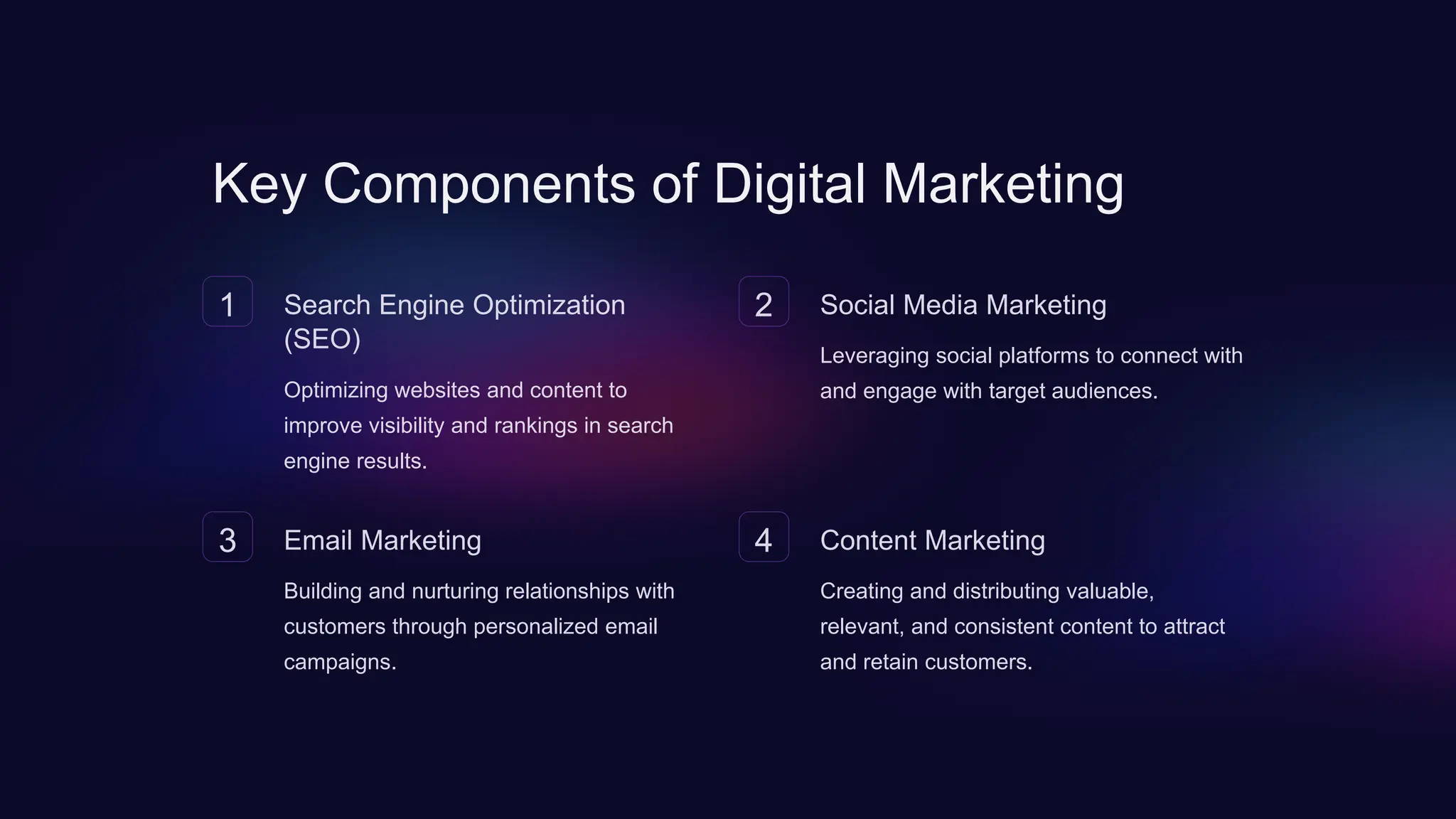 Key Components of Digital Marketing

1

Search Engine Optimization (SEO)

Optimizing websites and content to improve visibility and rankings in search engine results.

2

Social Media Marketing

Leveraging social platforms to connect with and engage with target audiences.

3

Email Marketing

Building and nurturing relationships with customers through personalized email campaigns.

4

Content Marketing

Creating and distributing valuable, relevant, and consistent content to attract and retain customers.